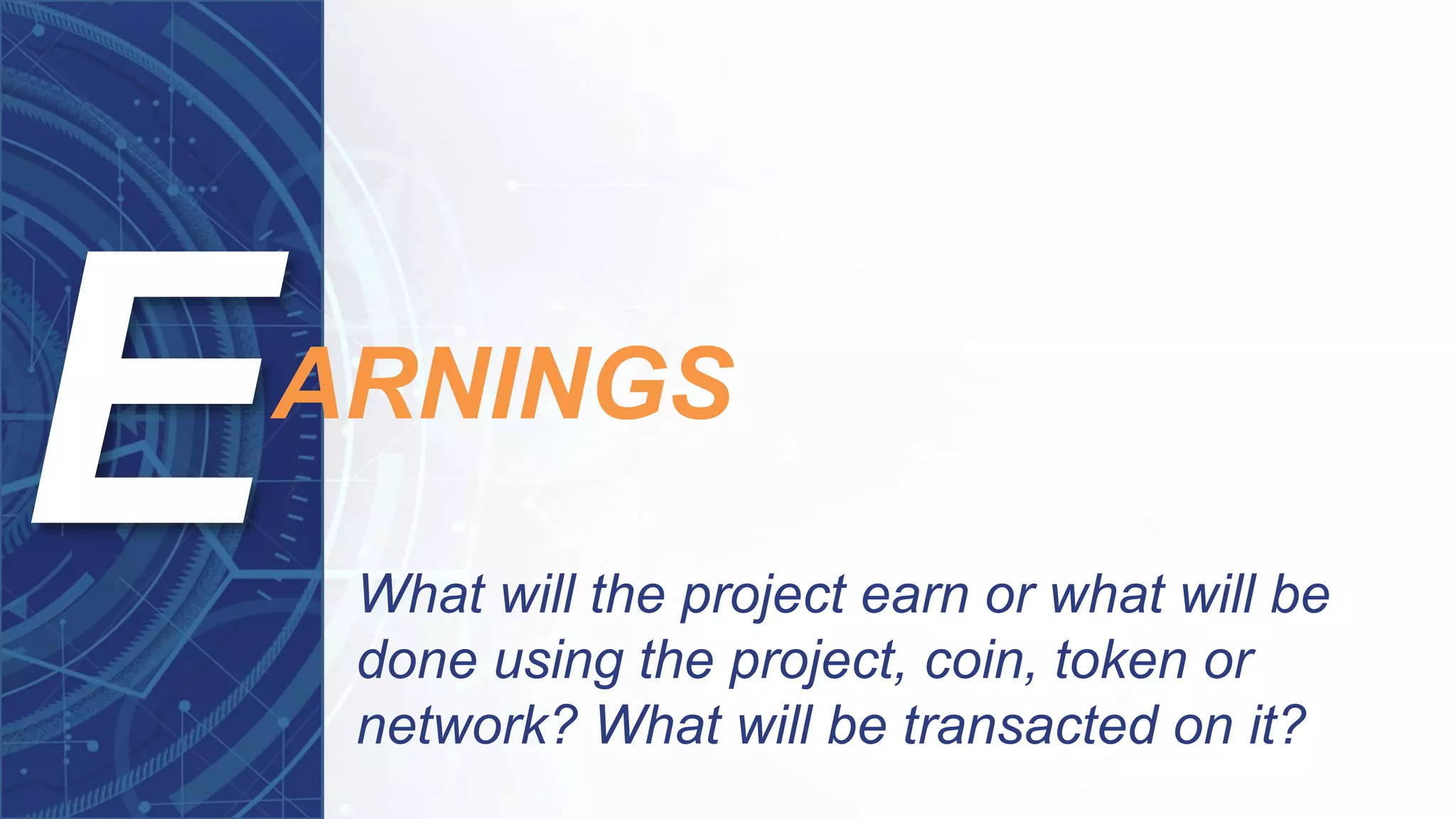 EARNINGS

What will the project earn or what will be done using the project, coin, token or network? What will be transacted on it?